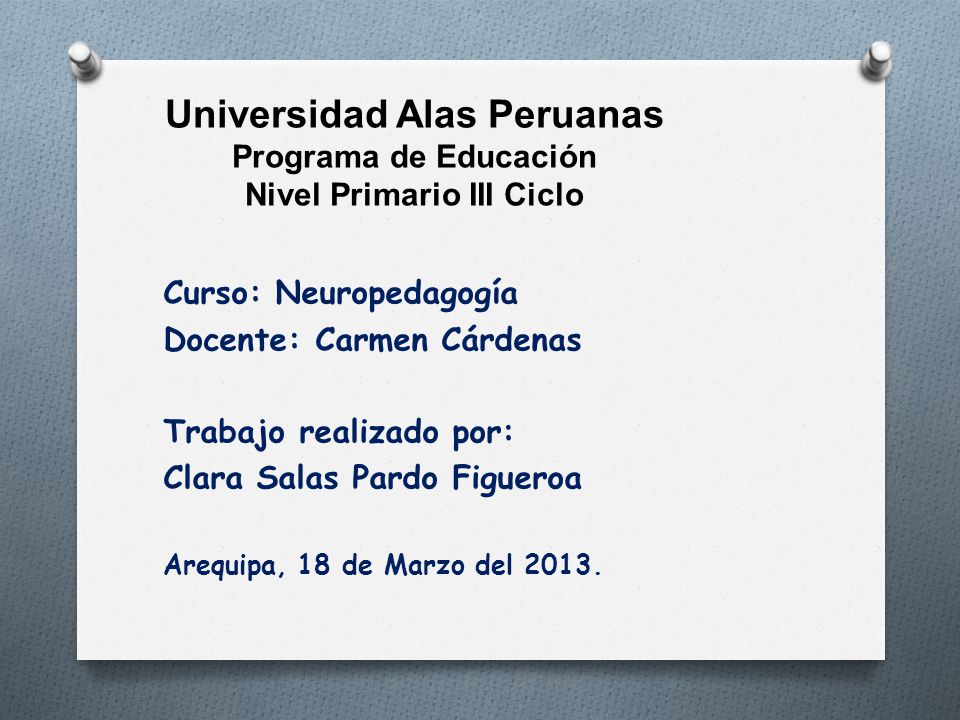 Universidad Alas Peruanas
Programa de Educación
Nivel Primario III Ciclo

Curso: Neuropedagogía
Docente: Carmen Cárdenas

Trabajo realizado por:
Clara Salas Pardo Figueroa

Arequipa, 18 de Marzo del 2013.